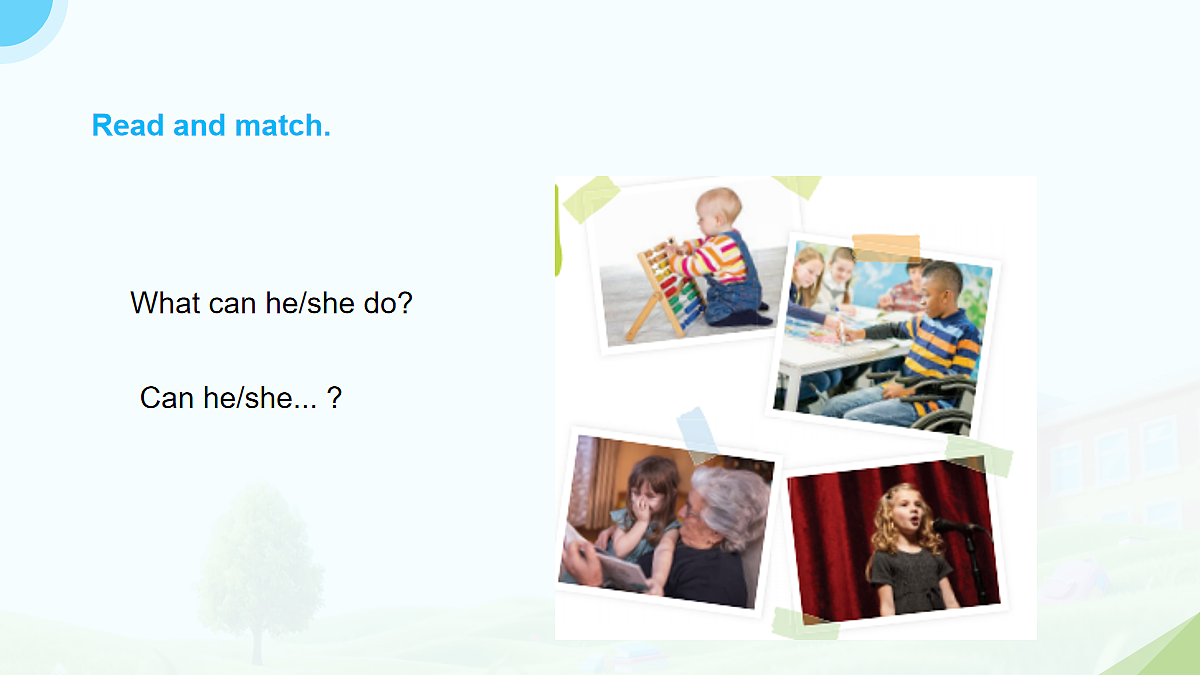 Read and match.

What can he/she do?

Can he/she... ?